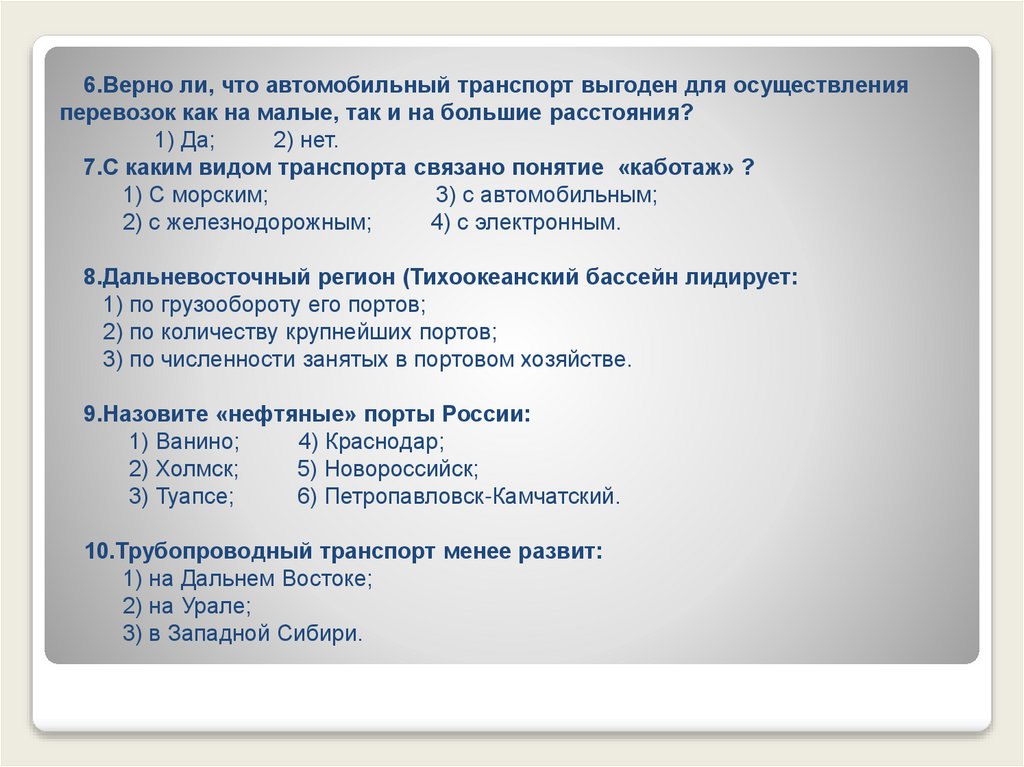 6.Верно ли, что автомобильный транспорт выгоден для осуществления перевозок как на малые, так и на большие расстояния?
1) Да; 2) нет.
7.С каким видом транспорта связано понятие «каботаж» ?
1) С морским; 3) с автомобильным;
2) с железнодорожным; 4) с электронным.

8.Дальневосточный регион (Тихоокеанский бассейн лидирует:
1) по грузообороту его портов;
2) по количеству крупнейших портов;
3) по численности занятых в портовом хозяйстве.

9.Назовите «нефтяные» порты России:
1) Ванино; 4) Краснодар;
2) Холмск; 5) Новороссийск;
3) Туапсе; 6) Петропавловск-Камчатский.

10.Трубопроводный транспорт менее развит:
1) на Дальнем Востоке;
2) на Урале;
3) в Западной Сибири.